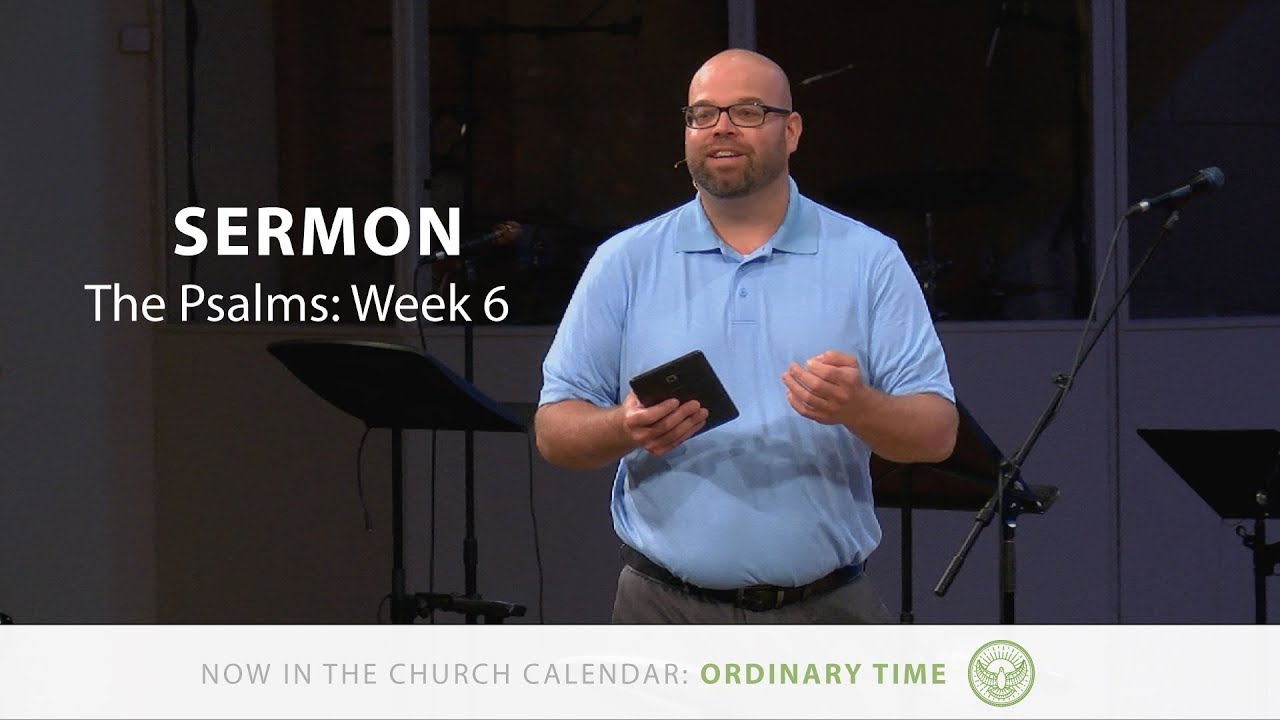 SERMON
The Psalms: Week 6

NOW IN THE CHURCH CALENDAR: ORDINARY TIME